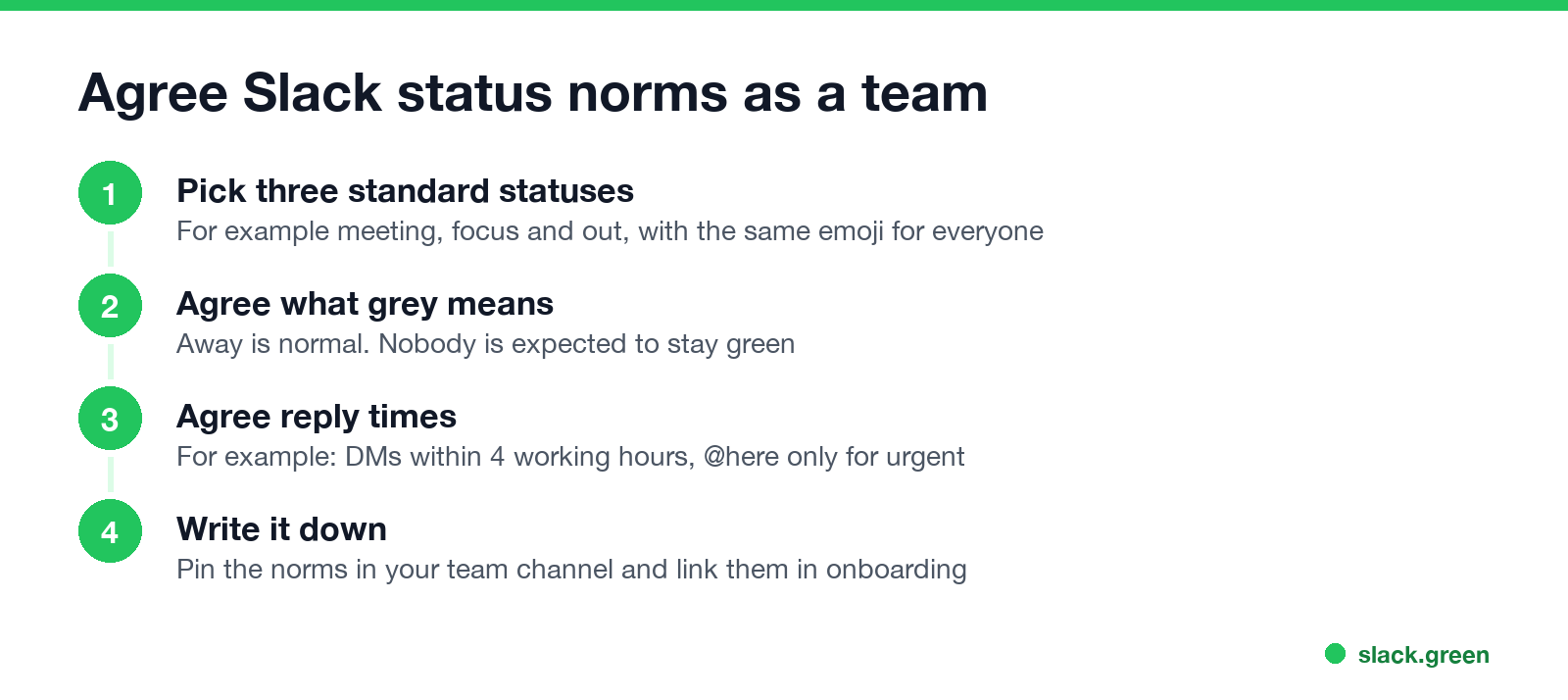 Agree Slack status norms as a team

1
Pick three standard statuses
For example meeting, focus and out, with the same emoji for everyone

2
Agree what grey means
Away is normal. Nobody is expected to stay green

3
Agree reply times
For example: DMs within 4 working hours, @here only for urgent

4
Write it down
Pin the norms in your team channel and link them in onboarding

slack.green